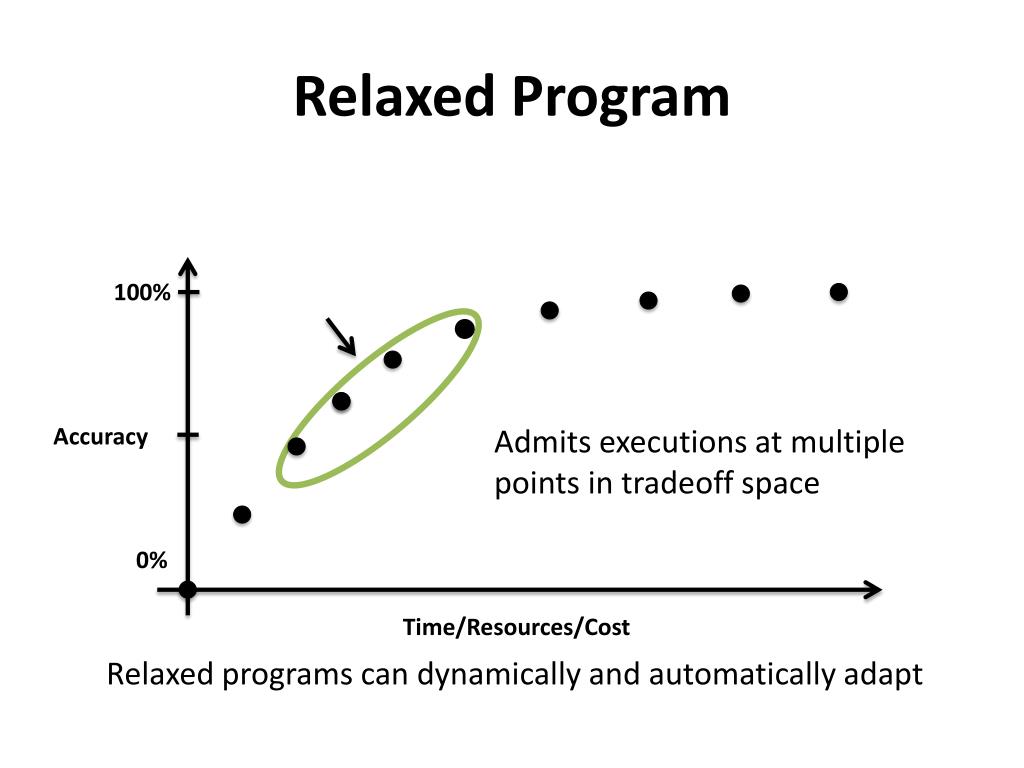 Relaxed Program

100%

Accuracy

0%

Admits executions at multiple points in tradeoff space

Time/Resources/Cost

Relaxed programs can dynamically and automatically adapt